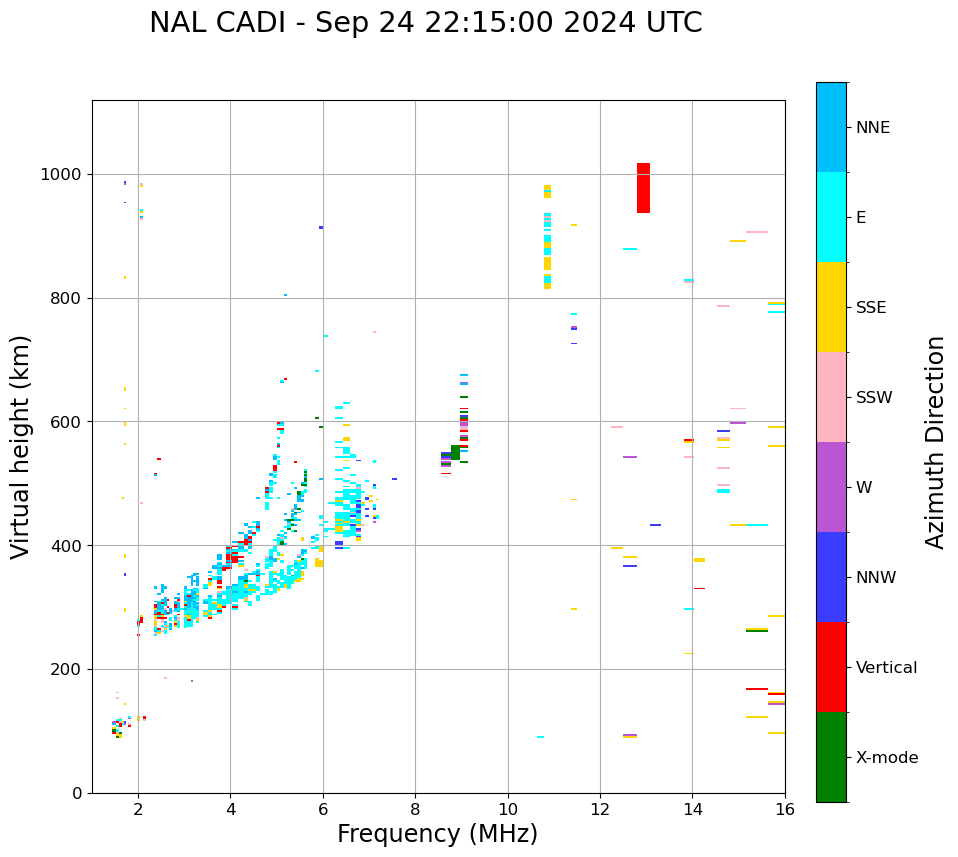 NAL CADI - Sep 24 22:15:00 2024 UTC

Virtual height (km)

1000
800
600
400
200
0

2
4
6
8
10
12
14
16

Frequency (MHz)

NNE
E
SSE
SSW
W
NNW
Vertical
X-mode

Azimuth Direction